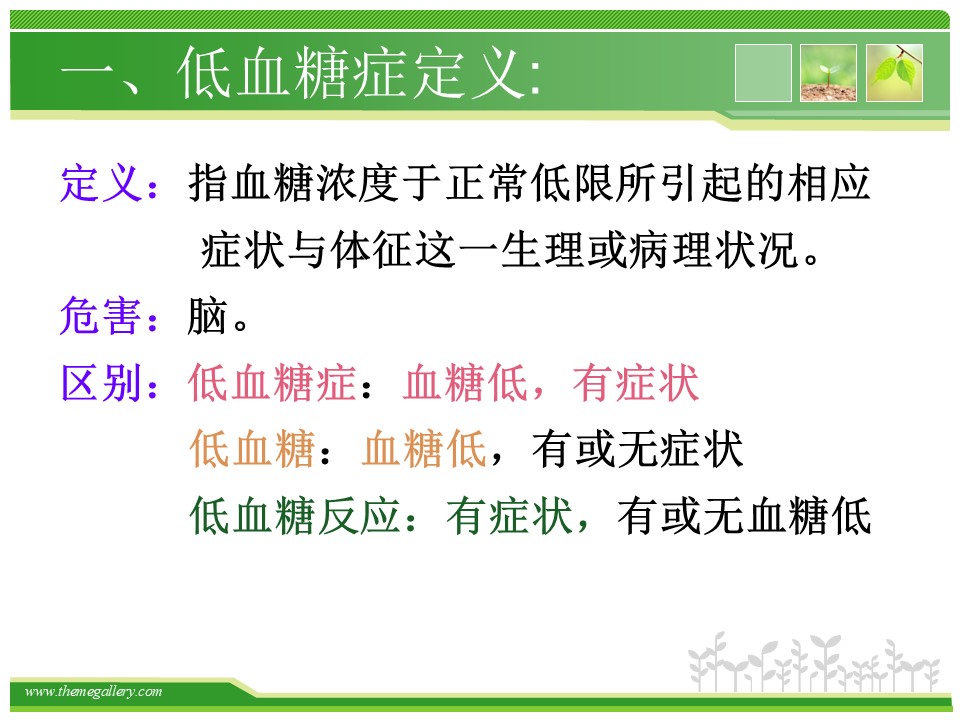 一、低血糖症定义:

定义：指血糖浓度于正常低限所引起的相应症状与体征这一生理或病理状况。

危害：脑。

区别：低血糖症：血糖低，有症状

低血糖：血糖低，有或无症状

低血糖反应：有症状，有或无血糖低

www.themegallery.com